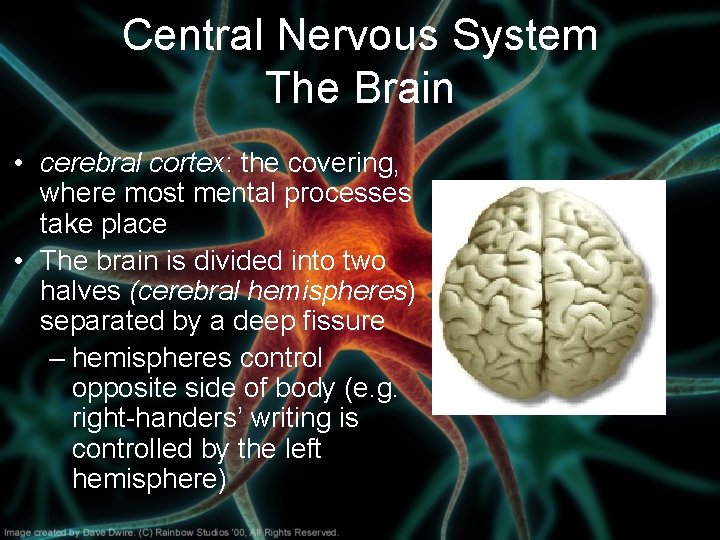 Central Nervous System
The Brain

• cerebral cortex: the covering, where most mental processes take place
• The brain is divided into two halves (cerebral hemispheres) separated by a deep fissure
– hemispheres control opposite side of body (e.g. right-handers' writing is controlled by the left hemisphere)

Image created by Dave Dwire. (C) Rainbow Studios '00, All Rights Reserved.